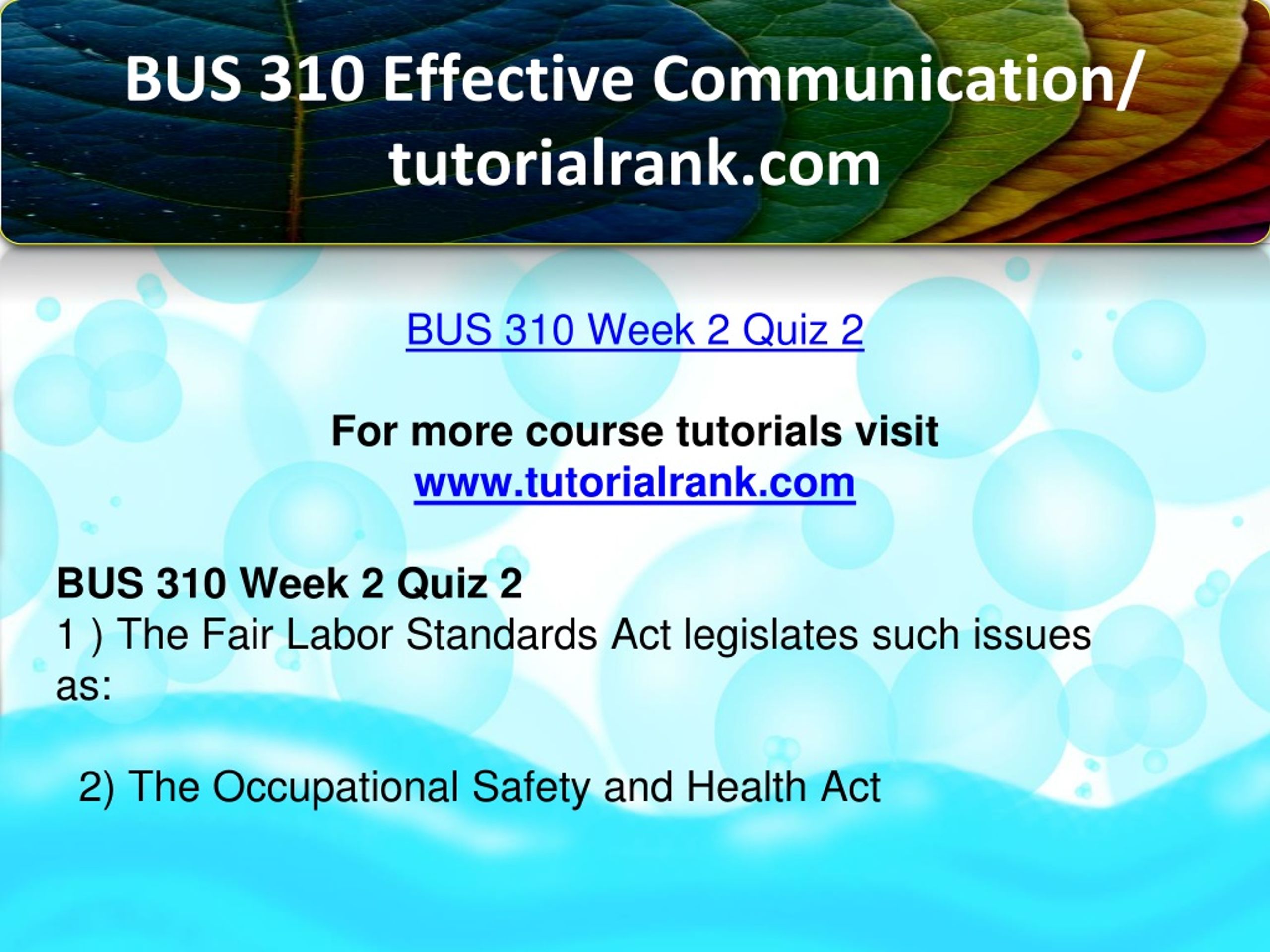 BUS 310 Effective Communication/ tutorialrank.com

BUS 310 Week 2 Quiz 2

For more course tutorials visit
www.tutorialrank.com

BUS 310 Week 2 Quiz 2
1 ) The Fair Labor Standards Act legislates such issues as:

2) The Occupational Safety and Health Act